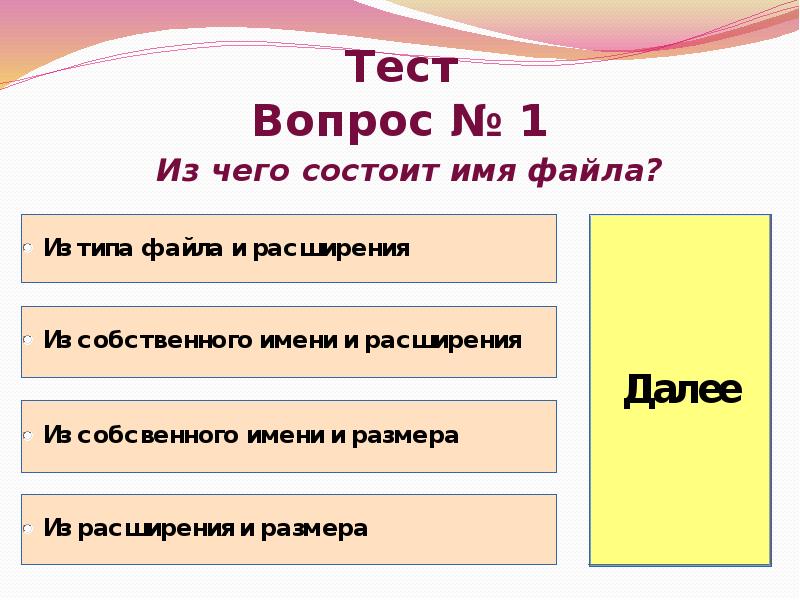 Тест
Вопрос № 1

Из чего состоит имя файла?

Из типа файла и расширения

Из собственного имени и расширения

Из собсвенного имени и размера

Из расширения и размера

Далее